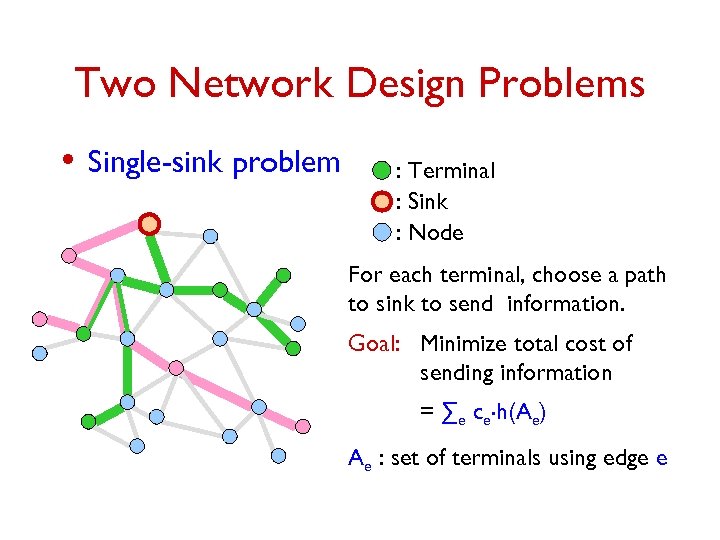 Two Network Design Problems

• Single-sink problem

: Terminal
: Sink
: Node

For each terminal, choose a path to sink to send information.

Goal: Minimize total cost of sending information

$= \sum_e c_e \cdot h(A_e)$

$A_e$ : set of terminals using edge e